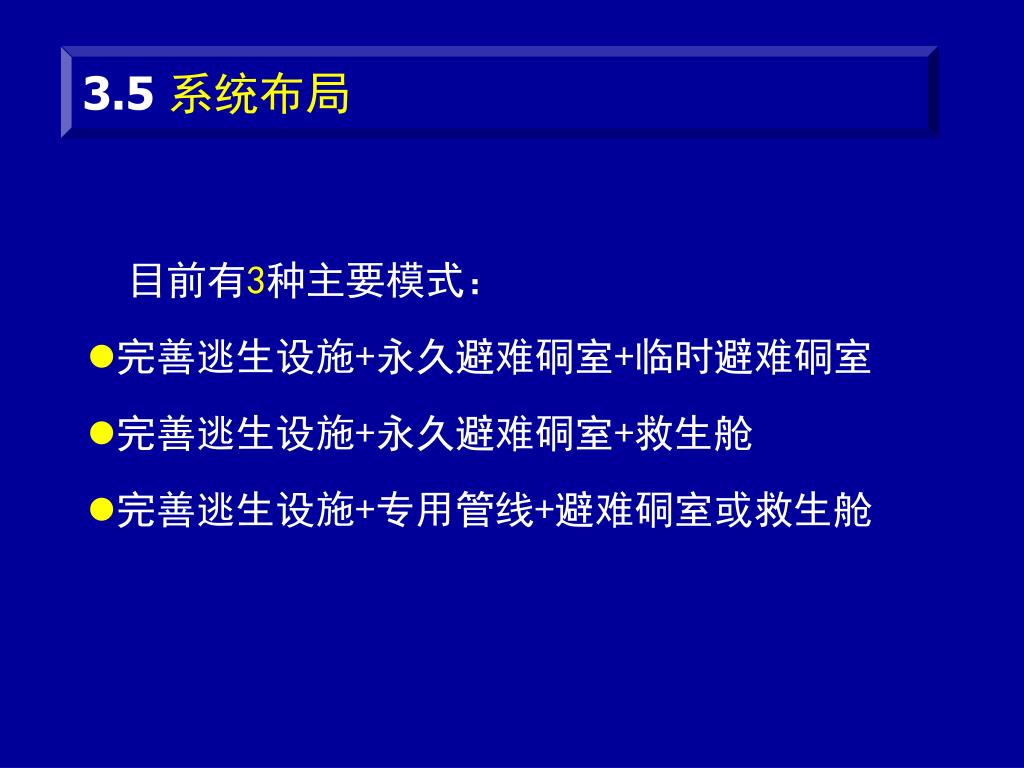 3.5 系统布局

目前有3种主要模式：

●完善逃生设施+永久避难硐室+临时避难硐室

●完善逃生设施+永久避难硐室+救生舱

●完善逃生设施+专用管线+避难硐室或救生舱